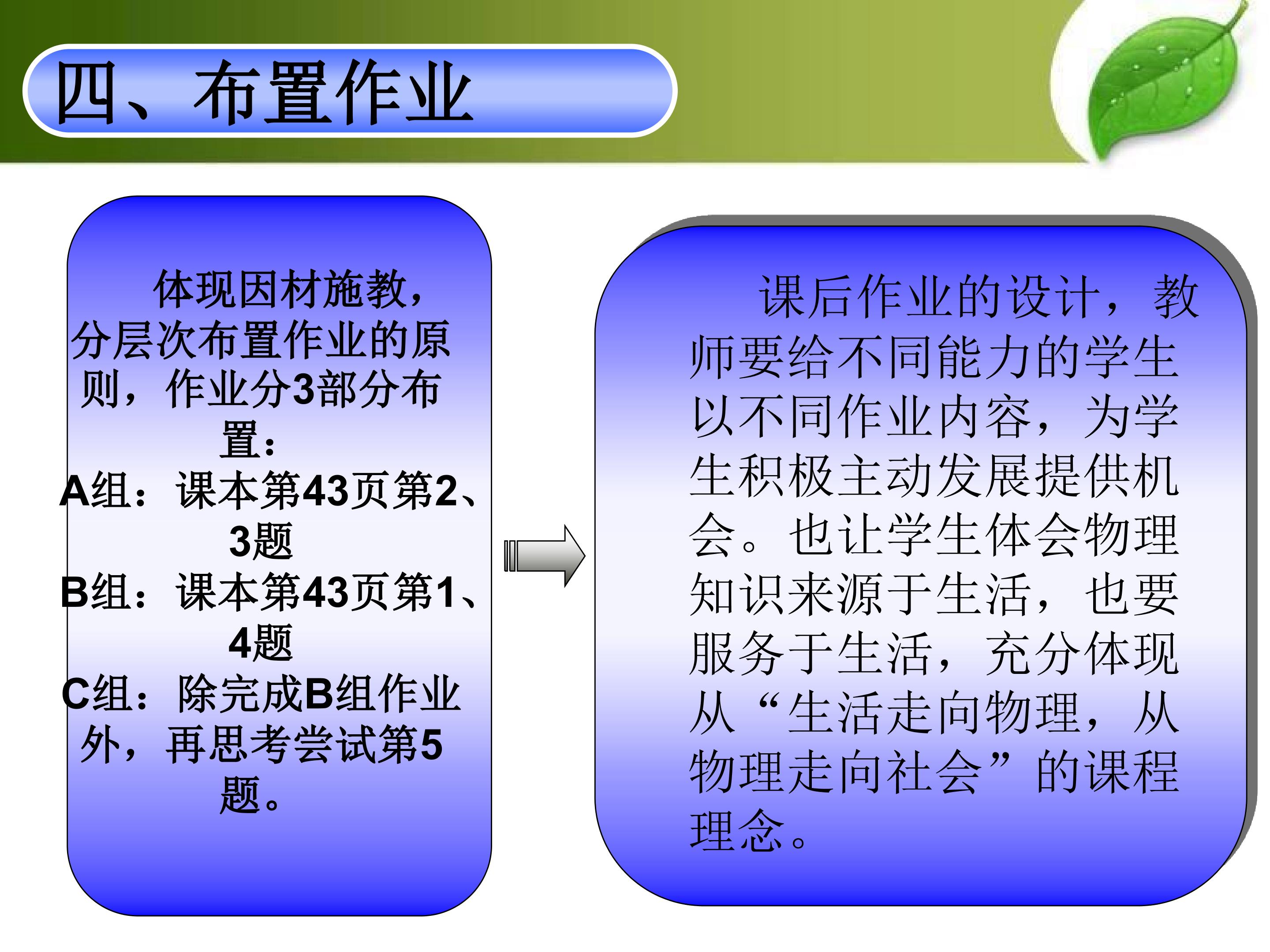 四、布置作业

体现因材施教，分层次布置作业的原则，作业分3部分布置：

A组：课本第43页第2、3题

B组：课本第43页第1、4题

C组：除完成B组作业外，再思考尝试第5题。

课后作业的设计，教师要给不同能力的学生以不同作业内容，为学生积极主动发展提供机会。也让学生体会物理知识来源于生活，也要服务于生活，充分体现从“生活走向物理，从物理走向社会”的课程理念。